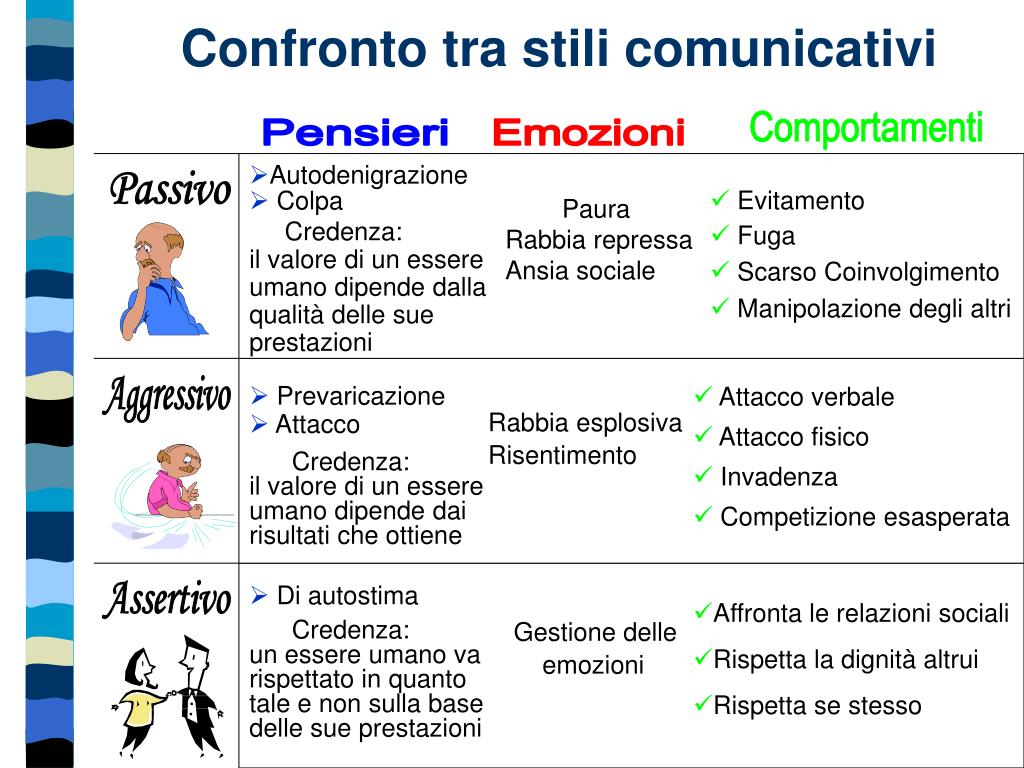 Confronto tra stili comunicativi

| | Pensieri | Emozioni | Comportamenti |
|---|---|---|---|
| Passivo | ➢Autodenigrazione ➢ Colpa Credenza: il valore di un essere umano dipende dalla qualità delle sue prestazioni | Paura Rabbia repressa Ansia sociale | ✓ Evitamento ✓ Fuga ✓ Scarso Coinvolgimento ✓ Manipolazione degli altri |
| Aggressivo | ➢ Prevaricazione ➢ Attacco Credenza: il valore di un essere umano dipende dai risultati che ottiene | Rabbia esplosiva Risentimento | ✓ Attacco verbale ✓ Attacco fisico ✓ Invadenza ✓ Competizione esasperata |
| Assertivo | ➢ Di autostima Credenza: un essere umano va rispettato in quanto tale e non sulla base delle sue prestazioni | Gestione delle emozioni | ✓Affronta le relazioni sociali ✓Rispetta la dignità altrui ✓Rispetta se stesso |